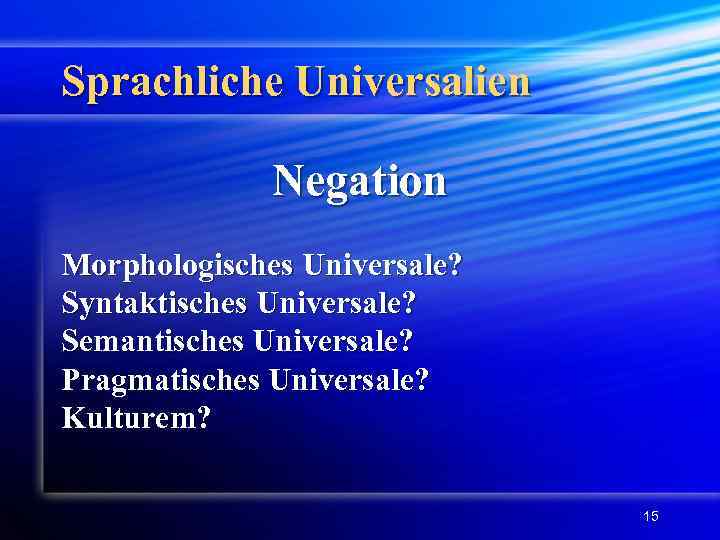 Sprachliche Universalien

Negation

Morphologisches Universale?
Syntaktisches Universale?
Semantisches Universale?
Pragmatisches Universale?
Kulturem?

15